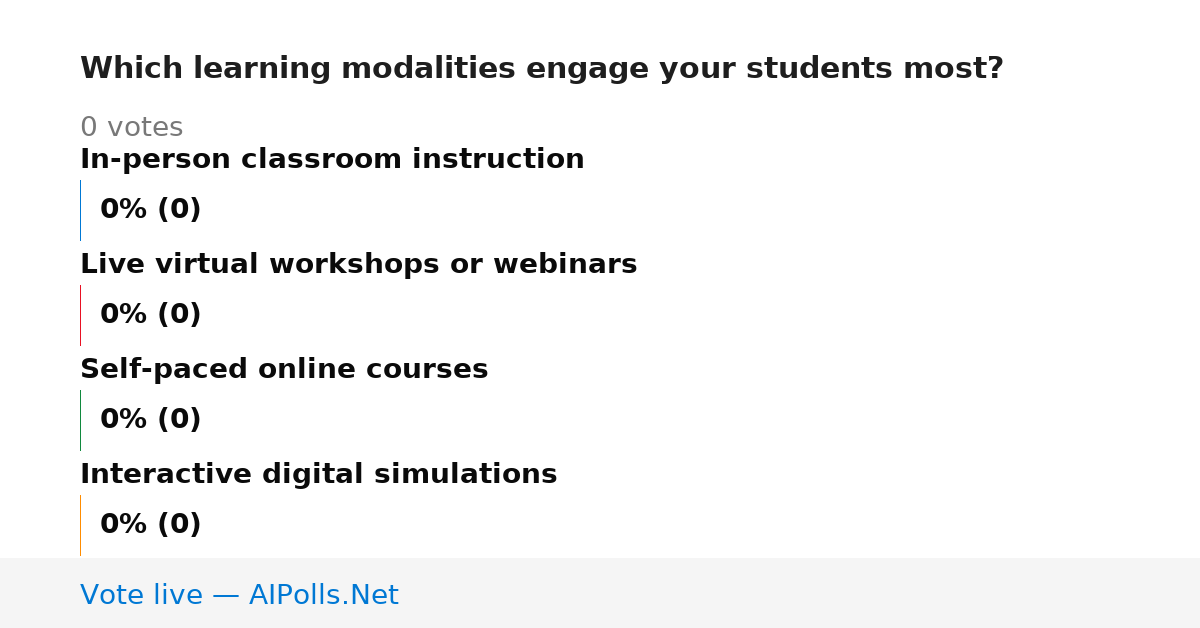 Which learning modalities engage your students most?

0 votes

In-person classroom instruction

0% (0)

Live virtual workshops or webinars

0% (0)

Self-paced online courses

0% (0)

Interactive digital simulations

0% (0)

Vote live — AIPolls.Net